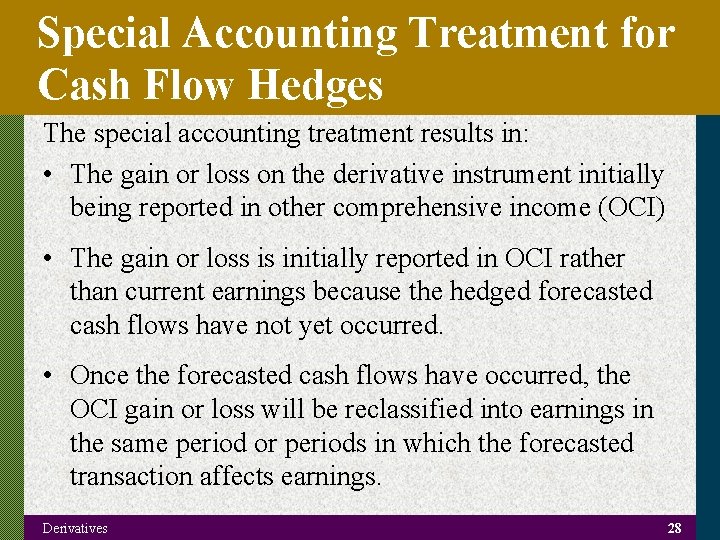 Special Accounting Treatment for Cash Flow Hedges

The special accounting treatment results in:

• The gain or loss on the derivative instrument initially being reported in other comprehensive income (OCI)

• The gain or loss is initially reported in OCI rather than current earnings because the hedged forecasted cash flows have not yet occurred.

• Once the forecasted cash flows have occurred, the OCI gain or loss will be reclassified into earnings in the same period or periods in which the forecasted transaction affects earnings.

Derivatives

28